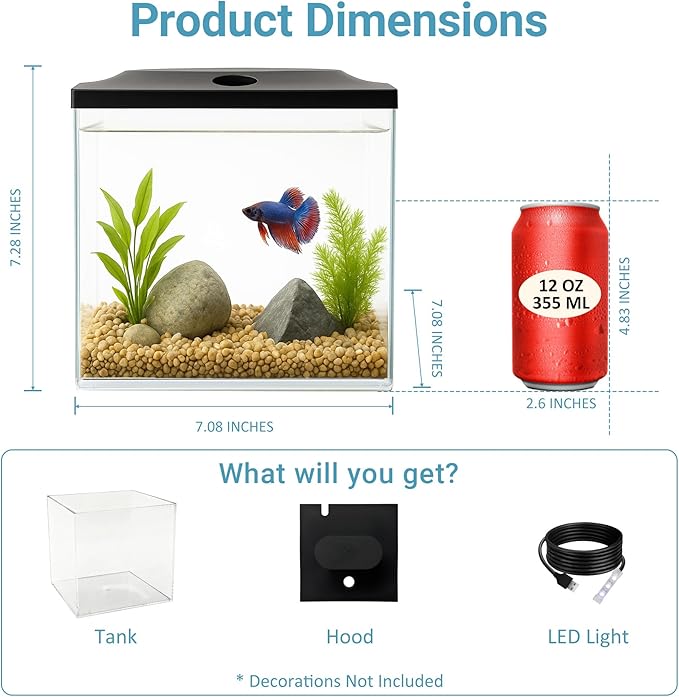 Product Dimensions

7.28 INCHES

7.08 INCHES

7.08 INCHES

12 OZ
355 ML

4.83 INCHES

2.6 INCHES

What will you get?

Tank

Hood

LED Light

* Decorations Not Included